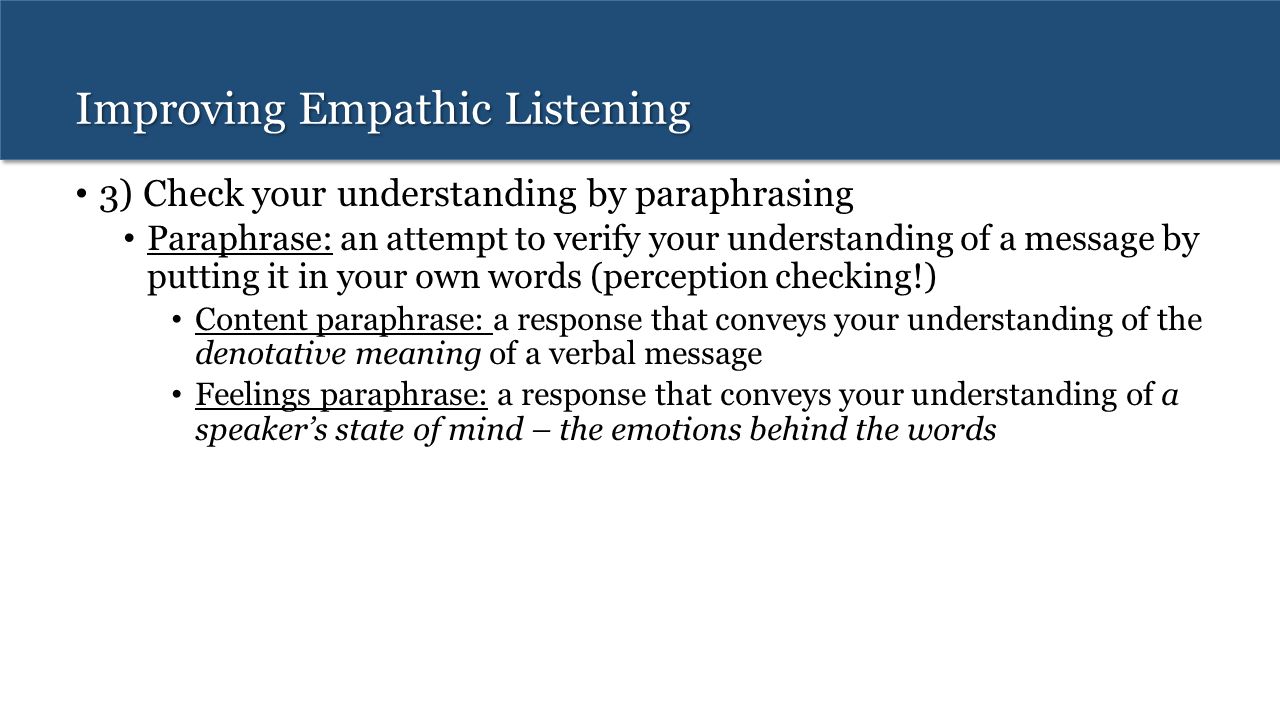 Improving Empathic Listening

• 3) Check your understanding by paraphrasing

• Paraphrase: an attempt to verify your understanding of a message by putting it in your own words (perception checking!)

• Content paraphrase: a response that conveys your understanding of the denotative meaning of a verbal message

• Feelings paraphrase: a response that conveys your understanding of a speaker's state of mind – the emotions behind the words